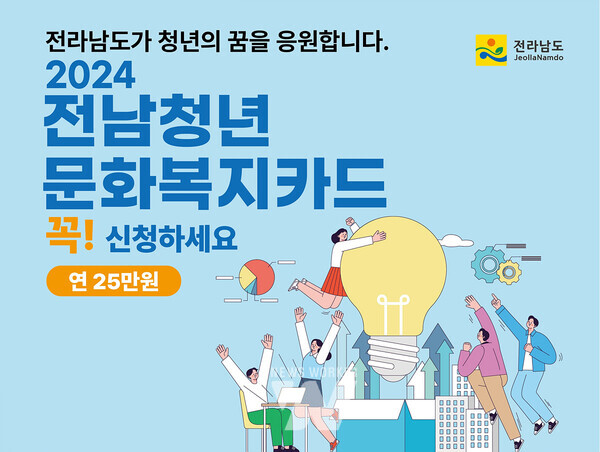 전라남도가 청년의 꿈을 응원합니다.

전라남도
JeollaNamdo

2024
전남청년
문화복지카드

꼭! 신청하세요

연 25만원

NEWS WORKS